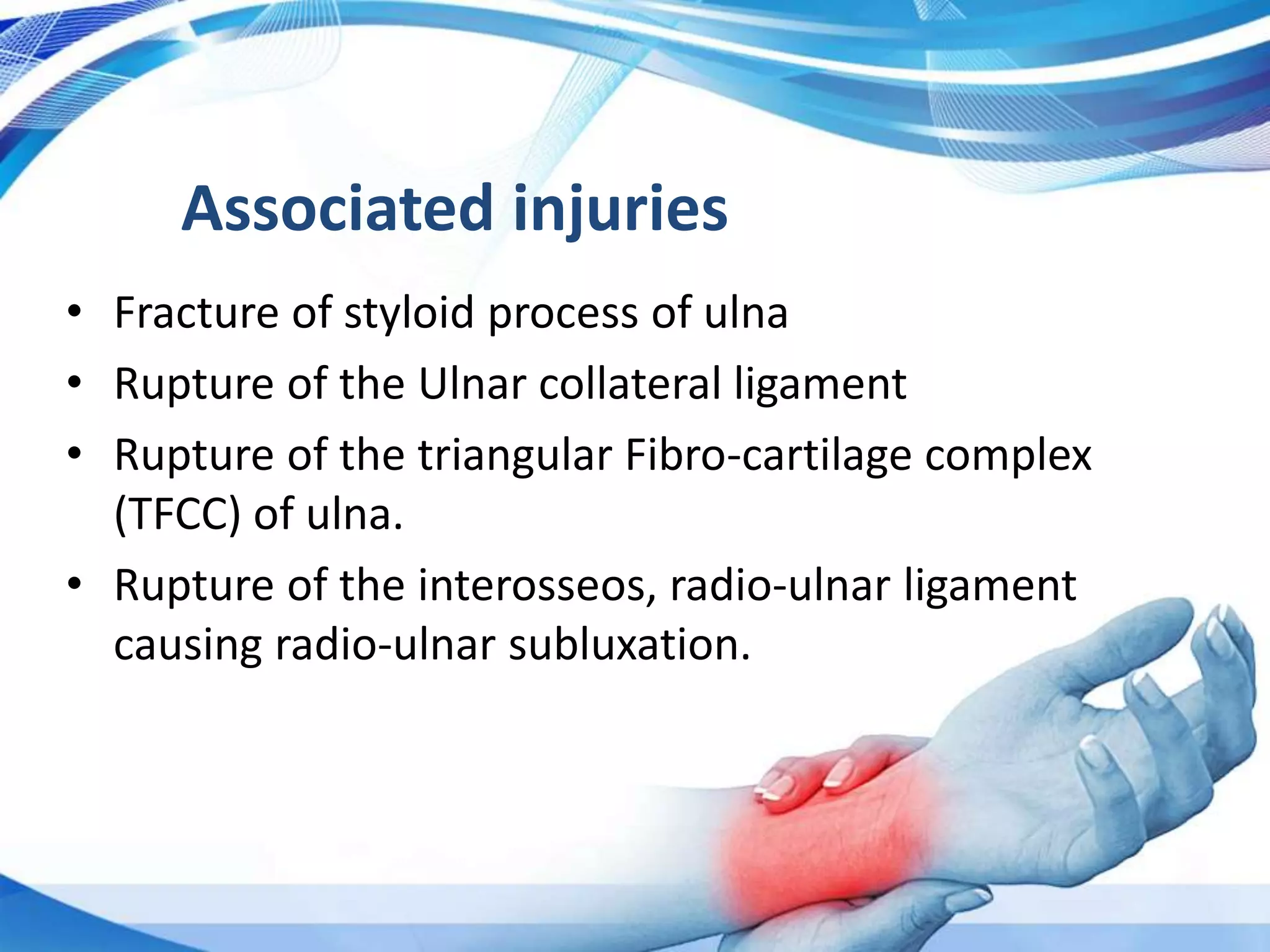 Associated injuries

• Fracture of styloid process of ulna
• Rupture of the Ulnar collateral ligament
• Rupture of the triangular Fibro-cartilage complex (TFCC) of ulna.
• Rupture of the interosseos, radio-ulnar ligament causing radio-ulnar subluxation.